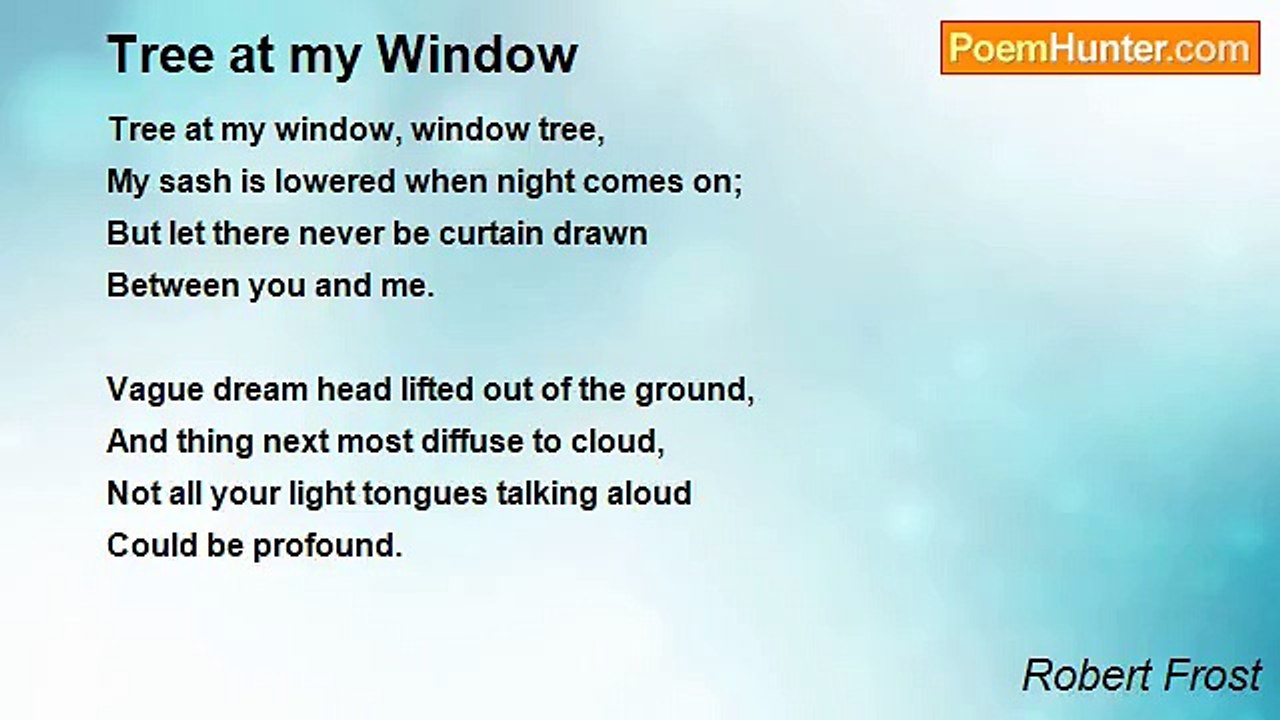 Tree at my Window

PoemHunter.com

Tree at my window, window tree,
My sash is lowered when night comes on;
But let there never be curtain drawn
Between you and me.

Vague dream head lifted out of the ground,
And thing next most diffuse to cloud,
Not all your light tongues talking aloud
Could be profound.

Robert Frost